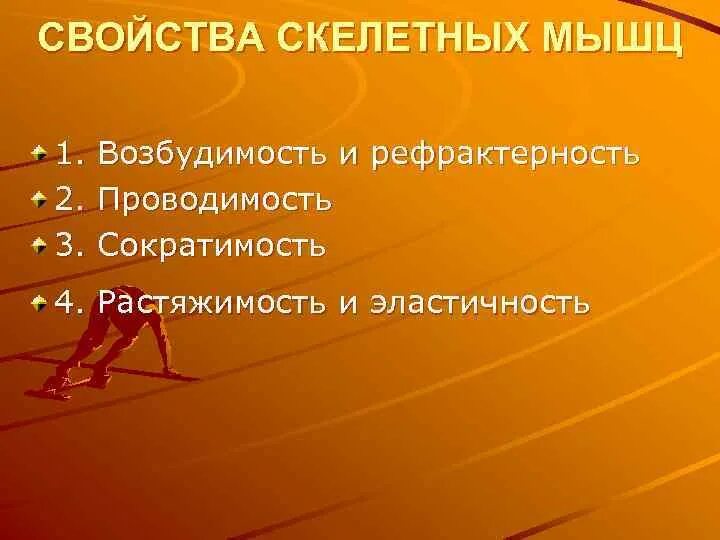 СВОЙСТВА СКЕЛЕТНЫХ МЫШЦ

1. Возбудимость и рефрактерность
2. Проводимость
3. Сократимость
4. Растяжимость и эластичность